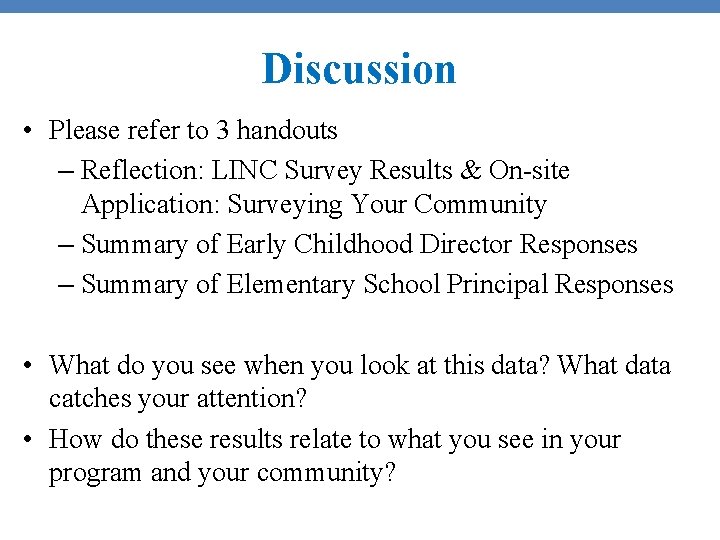 Discussion

• Please refer to 3 handouts
  – Reflection: LINC Survey Results & On-site Application: Surveying Your Community
  – Summary of Early Childhood Director Responses
  – Summary of Elementary School Principal Responses

• What do you see when you look at this data? What data catches your attention?
• How do these results relate to what you see in your program and your community?